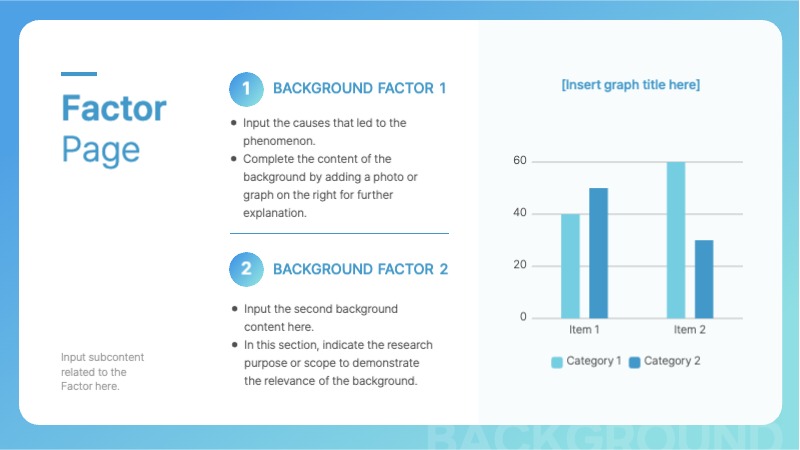 Factor
Page

Input subcontent related to the Factor here.

1 BACKGROUND FACTOR 1

• Input the causes that led to the phenomenon.
• Complete the content of the background by adding a photo or graph on the right for further explanation.

2 BACKGROUND FACTOR 2

• Input the second background content here.
• In this section, indicate the research purpose or scope to demonstrate the relevance of the background.

[Insert graph title here]

60
40
20
0
Item 1
Item 2
Category 1 Category 2

BACKGROUND